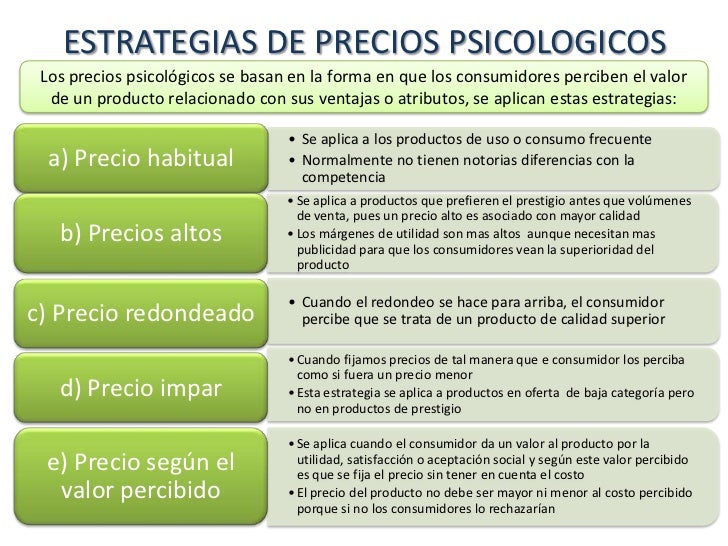 ESTRATEGIAS DE PRECIOS PSICOLOGICOS

Los precios psicológicos se basan en la forma en que los consumidores perciben el valor de un producto relacionado con sus ventajas o atributos, se aplican estas estrategias:

a) Precio habitual

• Se aplica a los productos de uso o consumo frecuente
• Normalmente no tienen notorias diferencias con la competencia

b) Precios altos

• Se aplica a productos que prefieren el prestigio antes que volúmenes de venta, pues un precio alto es asociado con mayor calidad
• Los márgenes de utilidad son mas altos aunque necesitan mas publicidad para que los consumidores vean la superioridad del producto

c) Precio redondeado

• Cuando el redondeo se hace para arriba, el consumidor percibe que se trata de un producto de calidad superior

d) Precio impar

• Cuando fijamos precios de tal manera que e consumidor los perciba como si fuera un precio menor
• Esta estrategia se aplica a productos en oferta de baja categoría pero no en productos de prestigio

e) Precio según el valor percibido

• Se aplica cuando el consumidor da un valor al producto por la utilidad, satisfacción o aceptación social y según este valor percibido es que se fija el precio sin tener en cuenta el costo
• El precio del producto no debe ser mayor ni menor al costo percibido porque si no los consumidores lo rechazarían